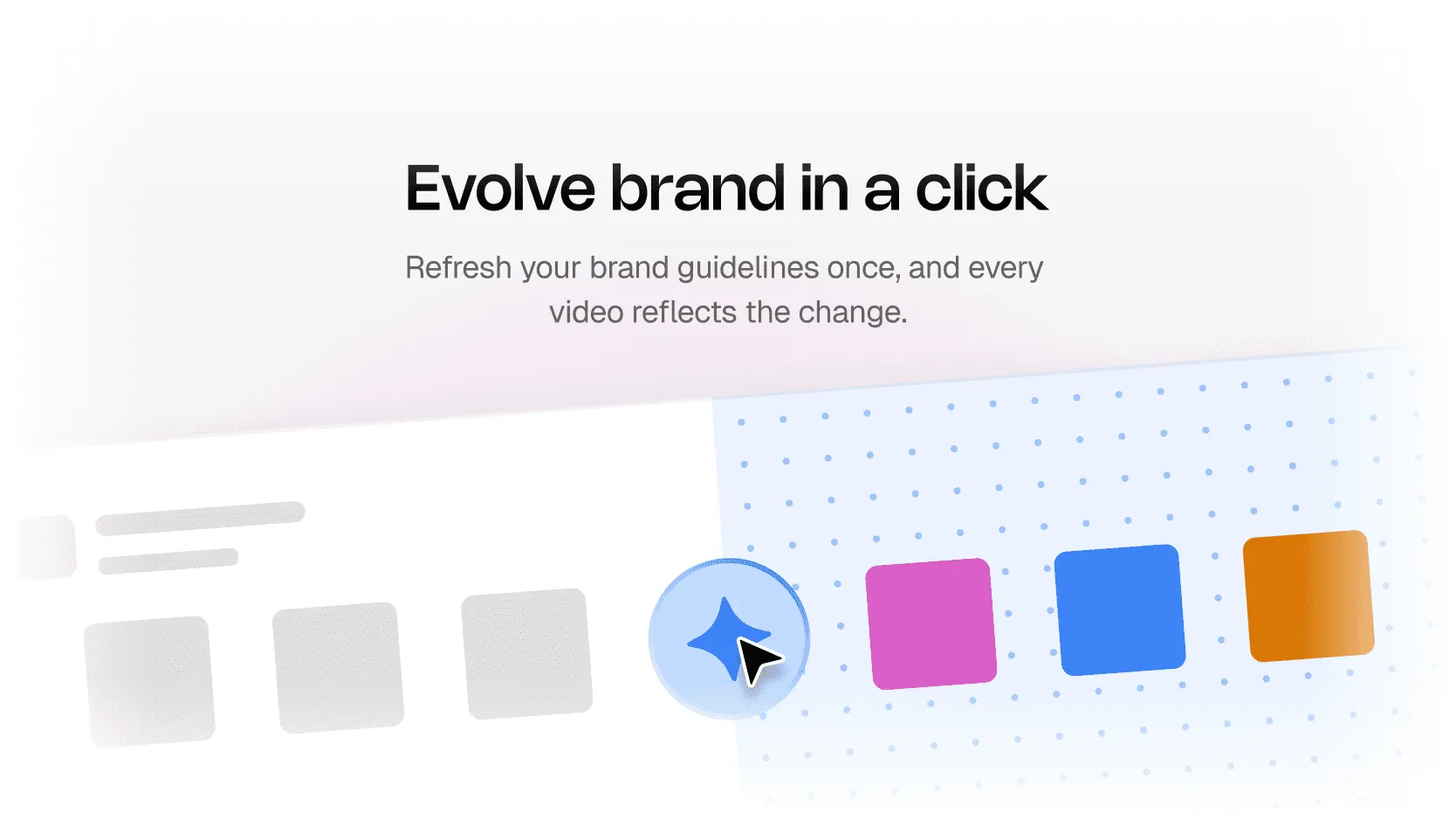 Evolve brand in a click

Refresh your brand guidelines once, and every video reflects the change.